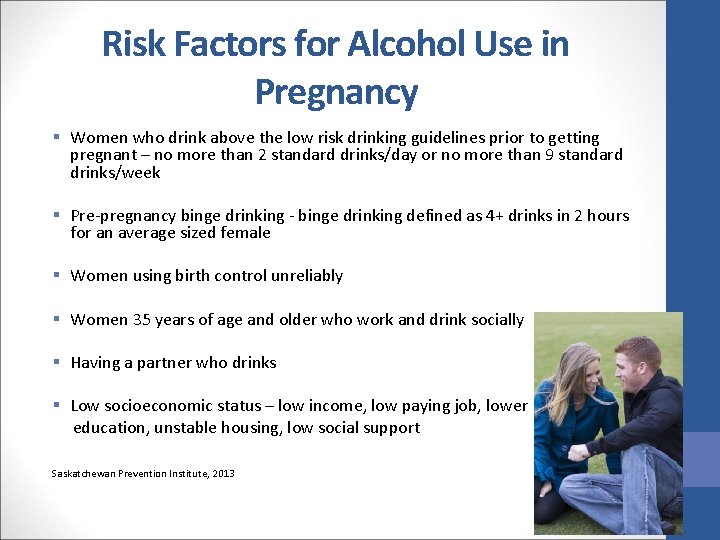 Risk Factors for Alcohol Use in Pregnancy

▪ Women who drink above the low risk drinking guidelines prior to getting pregnant – no more than 2 standard drinks/day or no more than 9 standard drinks/week

▪ Pre-pregnancy binge drinking - binge drinking defined as 4+ drinks in 2 hours for an average sized female

▪ Women using birth control unreliably

▪ Women 35 years of age and older who work and drink socially

▪ Having a partner who drinks

▪ Low socioeconomic status – low income, low paying job, lower education, unstable housing, low social support

Saskatchewan Prevention Institute, 2013